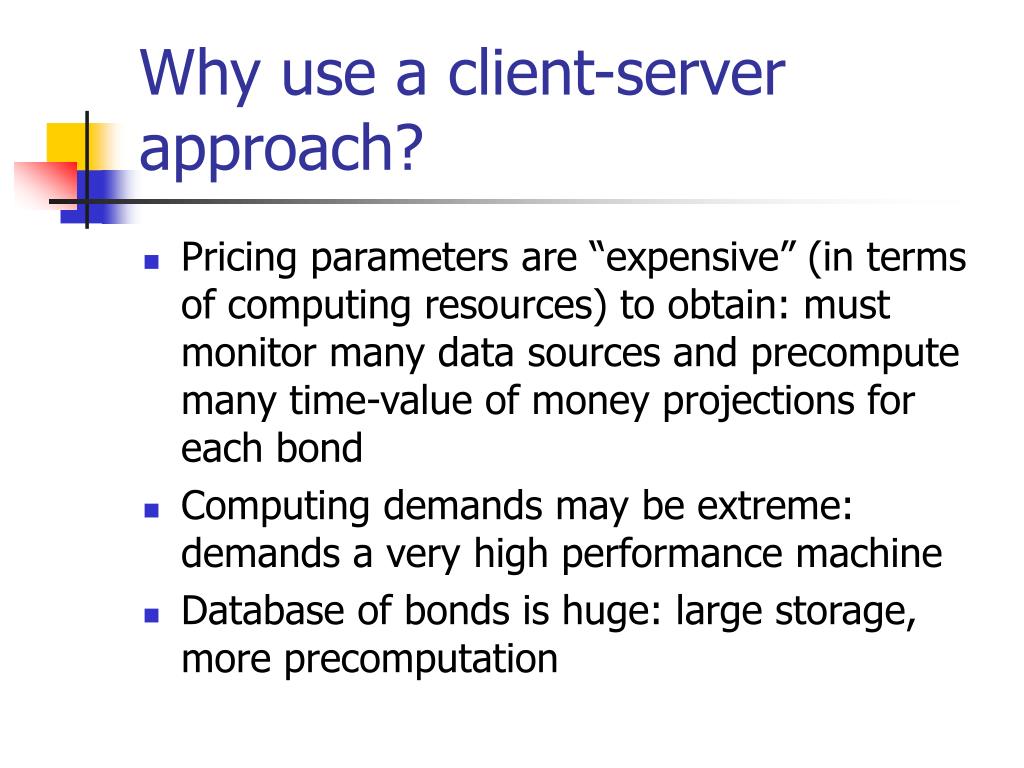 Why use a client-server approach?

- Pricing parameters are “expensive” (in terms of computing resources) to obtain: must monitor many data sources and precompute many time-value of money projections for each bond
- Computing demands may be extreme: demands a very high performance machine
- Database of bonds is huge: large storage, more precomputation